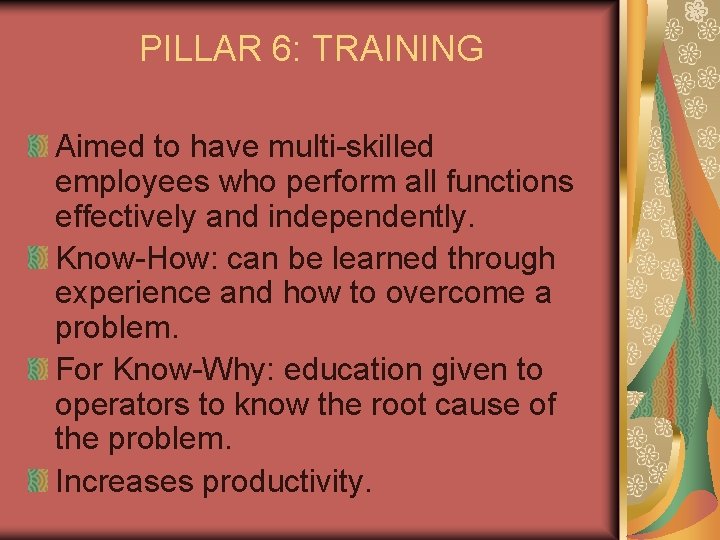 PILLAR 6: TRAINING

Aimed to have multi-skilled employees who perform all functions effectively and independently.

Know-How: can be learned through experience and how to overcome a problem.

For Know-Why: education given to operators to know the root cause of the problem.

Increases productivity.